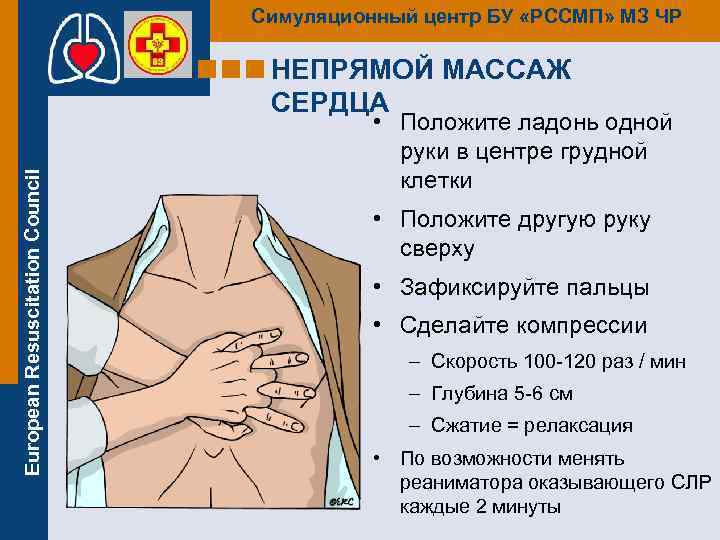 Симуляционный центр БУ «РССМП» МЗ ЧР

European Resuscitation Council

НЕПРЯМОЙ МАССАЖ СЕРДЦА

• Положите ладонь одной руки в центре грудной клетки
• Положите другую руку сверху
• Зафиксируйте пальцы
• Сделайте компрессии
– Скорость 100-120 раз / мин
– Глубина 5-6 см
– Сжатие = релаксация
• По возможности менять реаниматора оказывающего СЛР каждые 2 минуты

©ERC